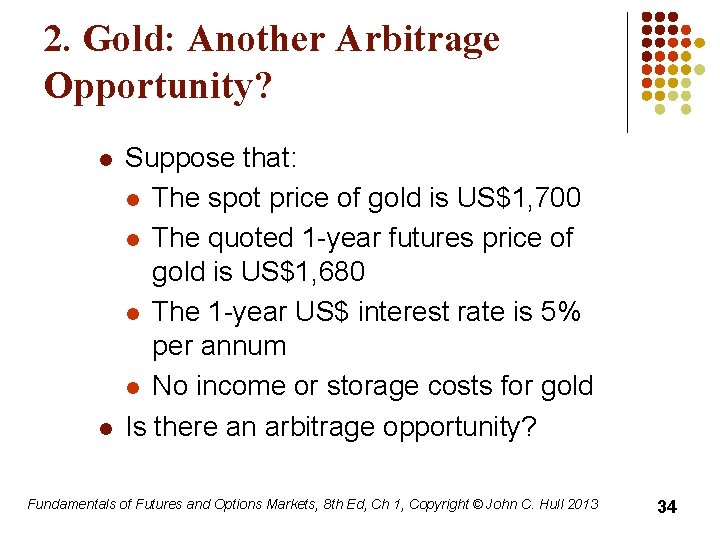 2. Gold: Another Arbitrage Opportunity?

- Suppose that:
  - The spot price of gold is US\$1,700
  - The quoted 1-year futures price of gold is US\$1,680
  - The 1-year US\$ interest rate is 5% per annum
  - No income or storage costs for gold
- Is there an arbitrage opportunity?

Fundamentals of Futures and Options Markets, 8th Ed, Ch 1, Copyright © John C. Hull 2013

34